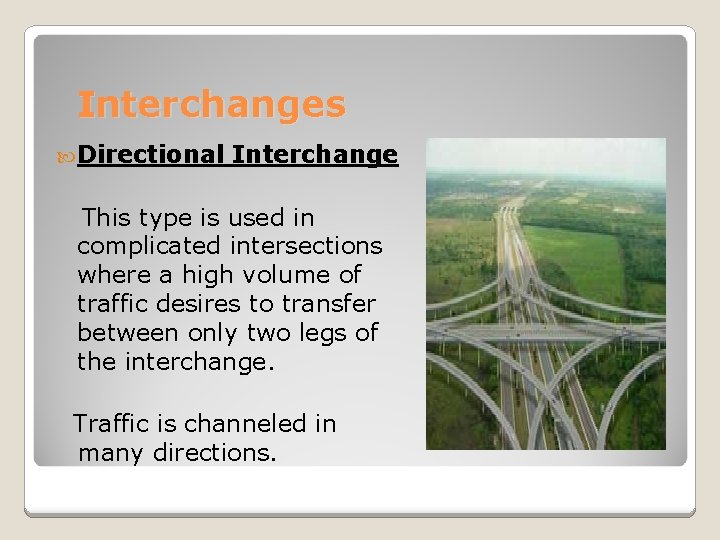 Interchanges

Directional Interchange

This type is used in complicated intersections where a high volume of traffic desires to transfer between only two legs of the interchange.

Traffic is channeled in many directions.